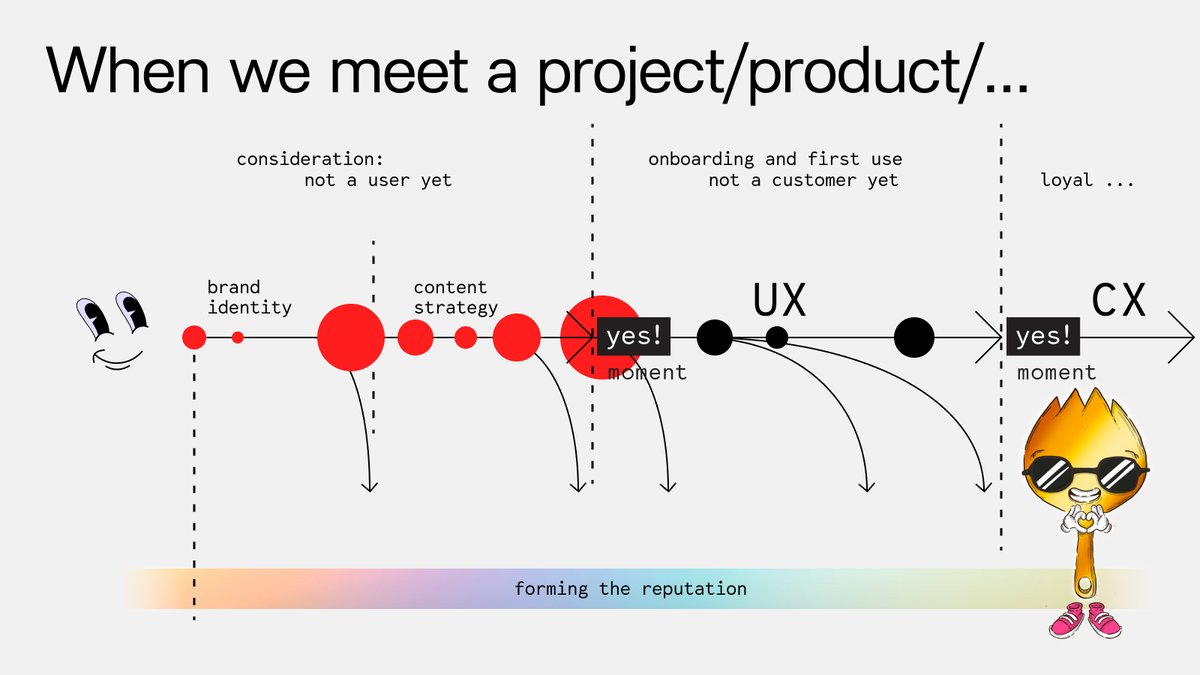 When we meet a project/product/...

consideration:
not a user yet

onboarding and first use
not a customer yet

loyal ...

brand
identity

content
strategy

yes!
moment

UX

yes!
moment

CX

forming the reputation